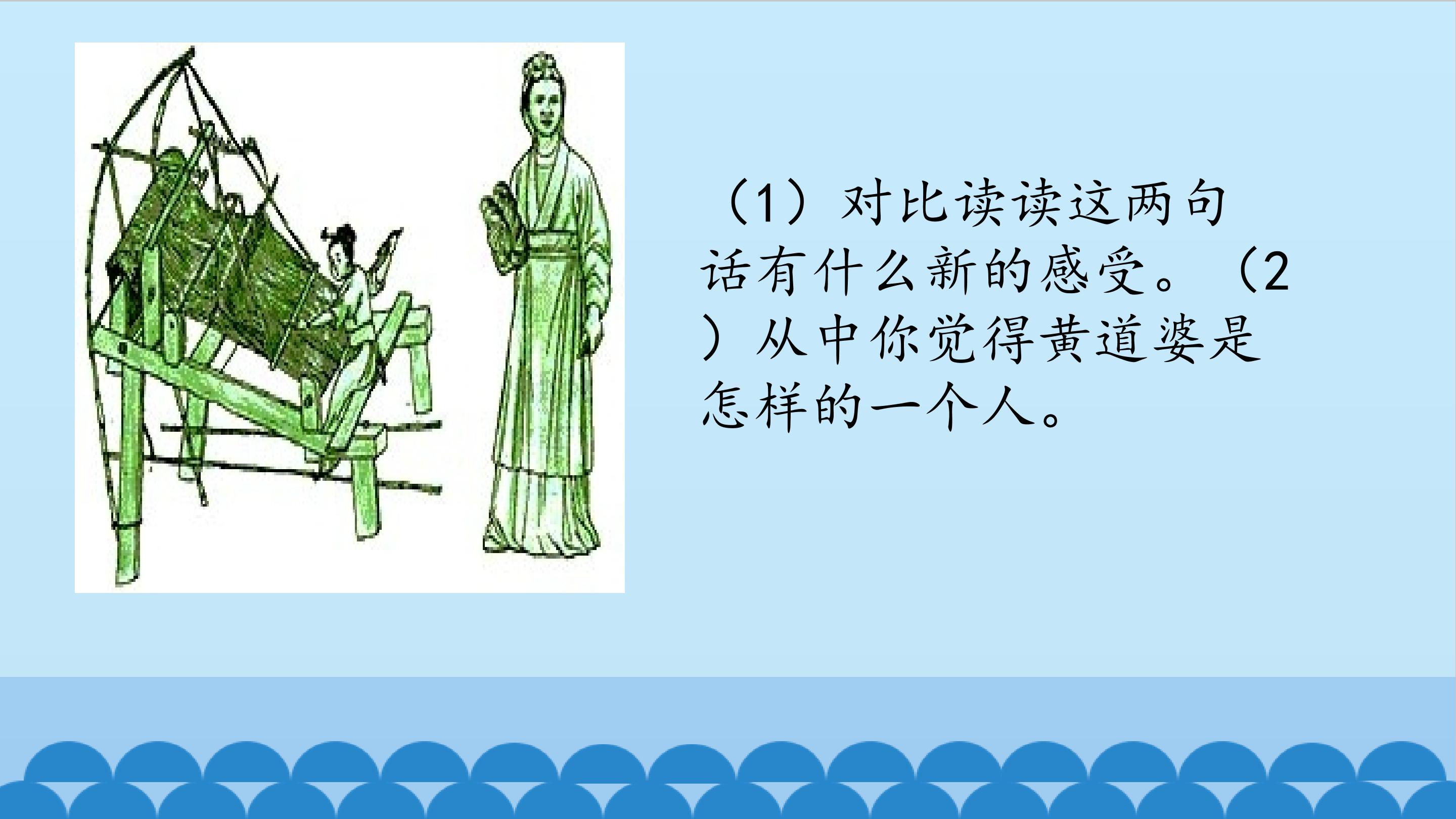 （1）对比读读这两句话有什么新的感受。（2）从中你觉得黄道婆是怎样的一个人。